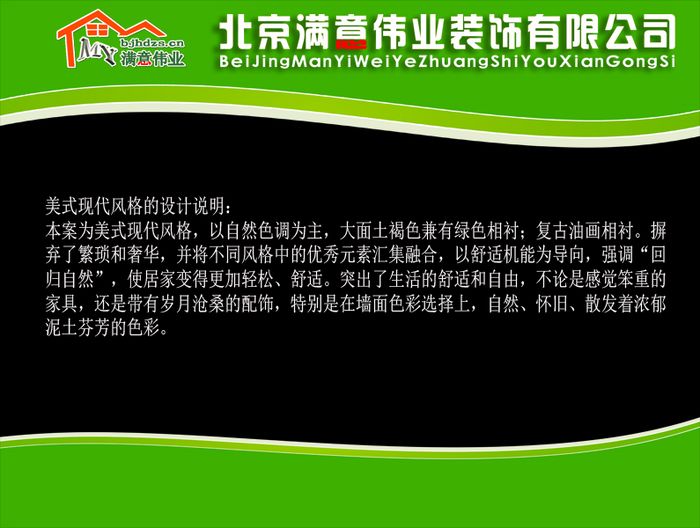 MY bjhdzs.cn 满意伟业

北京满意伟业装饰有限公司
BeiJingManYiWeiYeZhuangShiYouXianGongSi

美式现代风格的设计说明：
本案为美式现代风格，以自然色调为主，大面土褐色兼有绿色相衬；复古油画相衬。摒弃了繁琐和奢华，并将不同风格中的优秀元素汇集融合，以舒适机能为导向，强调“回归自然”，使居家变得更加轻松、舒适。突出了生活的舒适和自由，不论是感觉笨重的家具，还是带有岁月沧桑的配饰，特别是在墙面色彩选择上，自然、怀旧、散发着浓郁泥土芬芳的色彩。